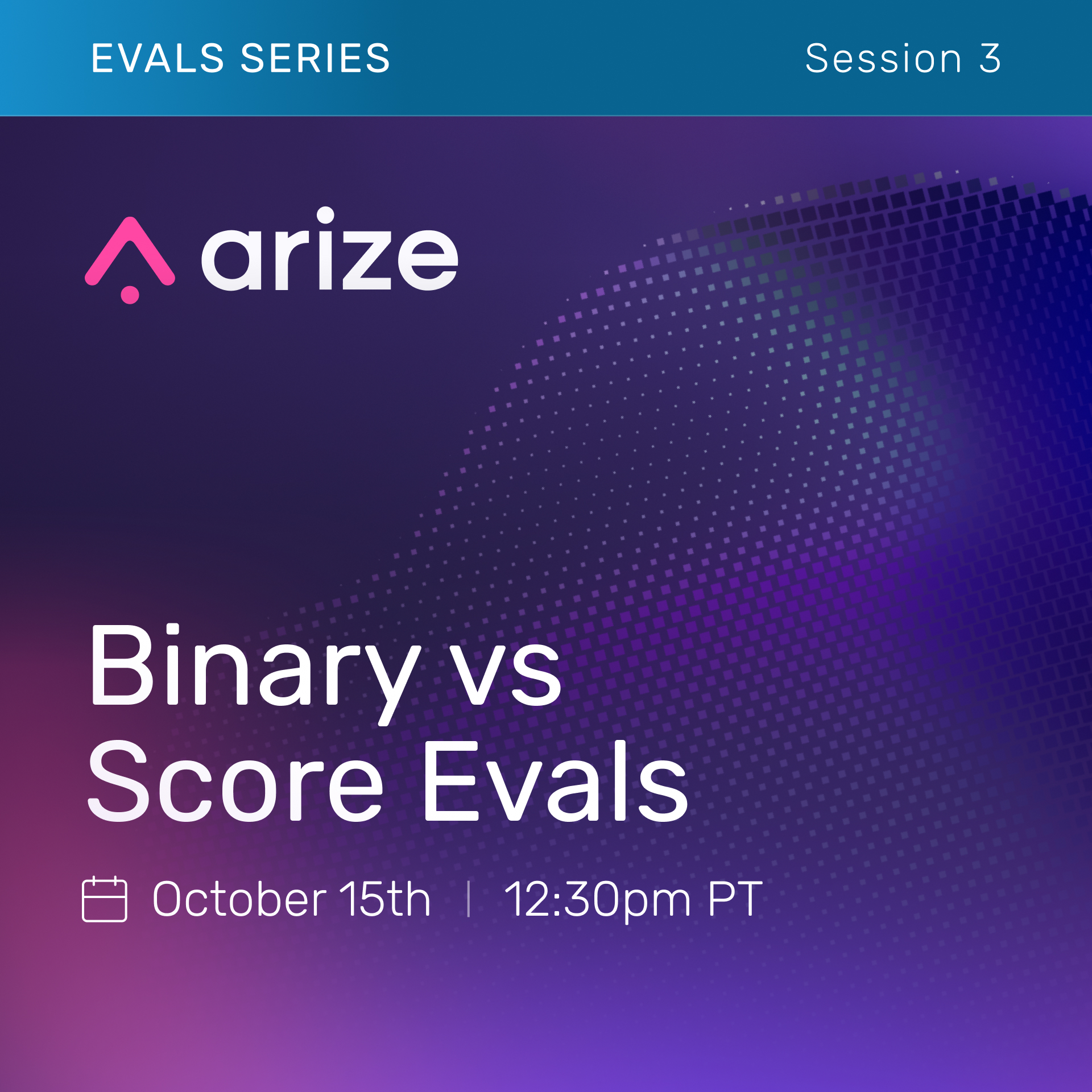 EVALS SERIES

Session 3

arize

Binary vs Score Evals

October 15th | 12:30pm PT